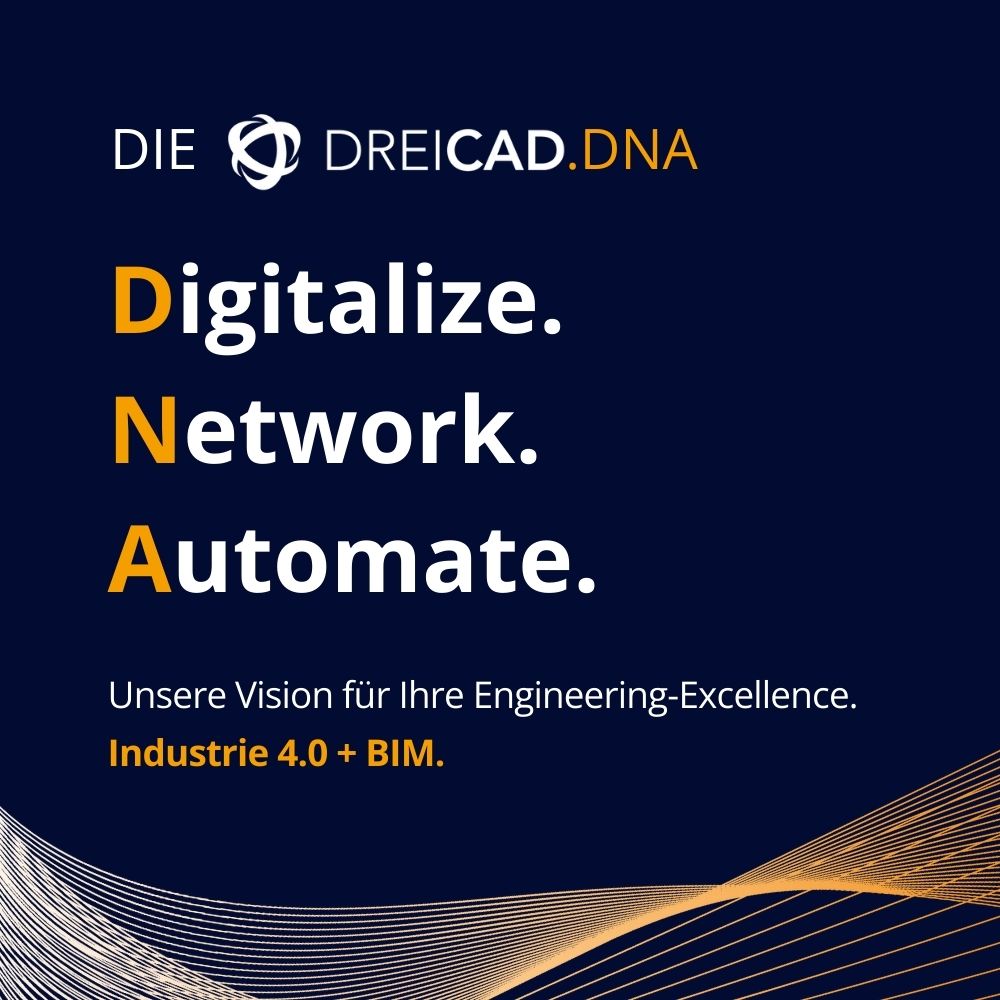 DIE DREICAD.DNA

Digitalize.
Network.
Automate.

Unsere Vision für Ihre Engineering-Excellence.
Industrie 4.0 + BIM.